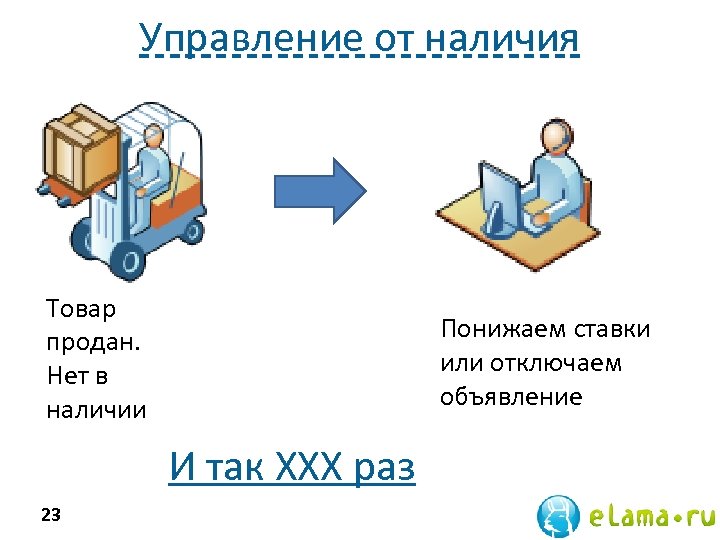 Управление от наличия

Товар продан. Нет в наличии

Понижаем ставки или отключаем объявление

И так XXX раз

23

eLama•ru